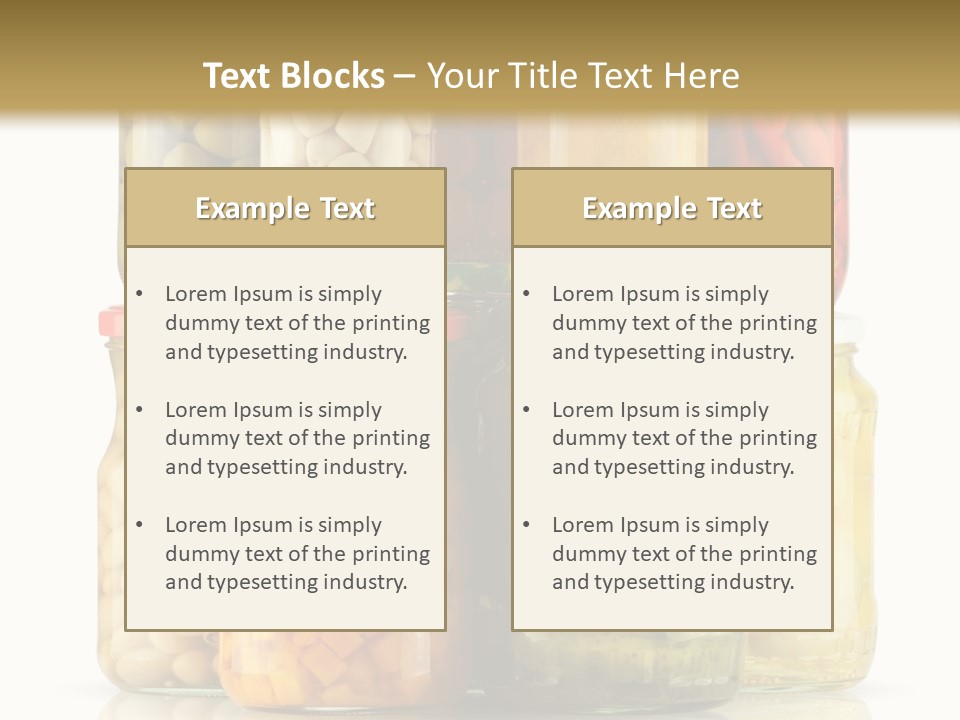 Text Blocks – Your Title Text Here

Example Text

• Lorem Ipsum is simply dummy text of the printing and typesetting industry.

• Lorem Ipsum is simply dummy text of the printing and typesetting industry.

• Lorem Ipsum is simply dummy text of the printing and typesetting industry.

Example Text

• Lorem Ipsum is simply dummy text of the printing and typesetting industry.

• Lorem Ipsum is simply dummy text of the printing and typesetting industry.

• Lorem Ipsum is simply dummy text of the printing and typesetting industry.